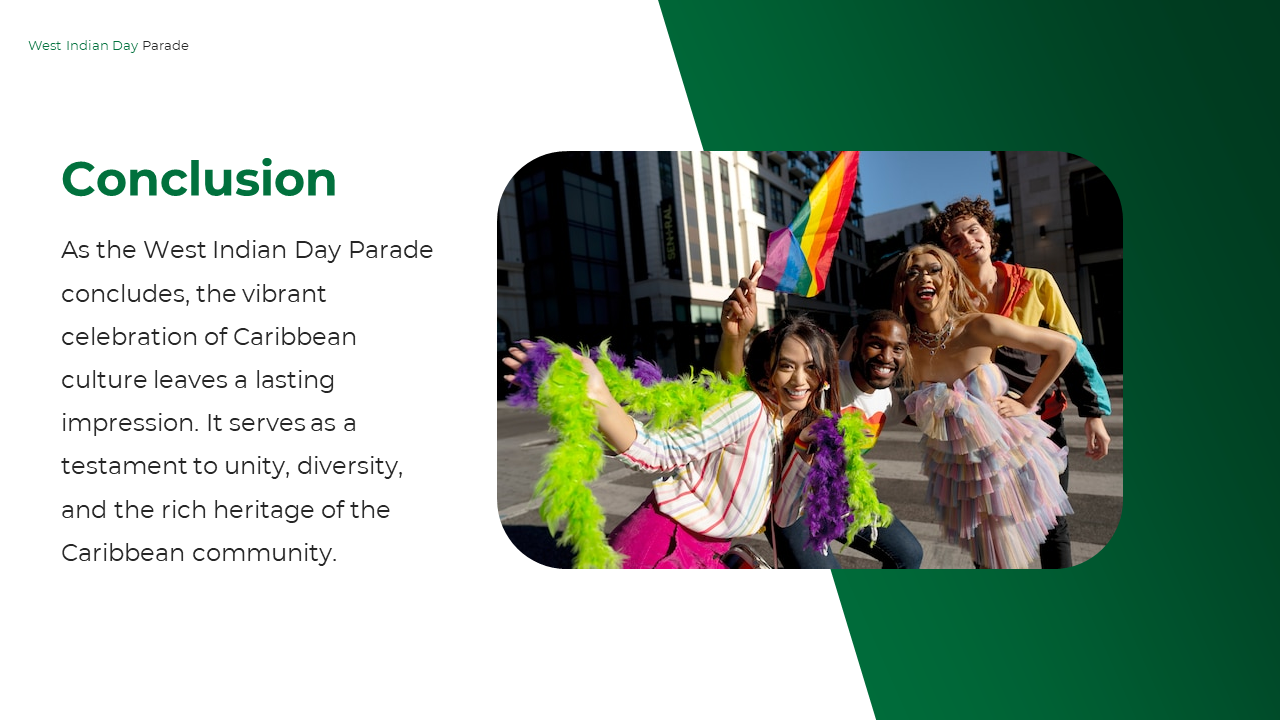 West Indian Day Parade

Conclusion

As the West Indian Day Parade concludes, the vibrant celebration of Caribbean culture leaves a lasting impression. It serves as a testament to unity, diversity, and the rich heritage of the Caribbean community.